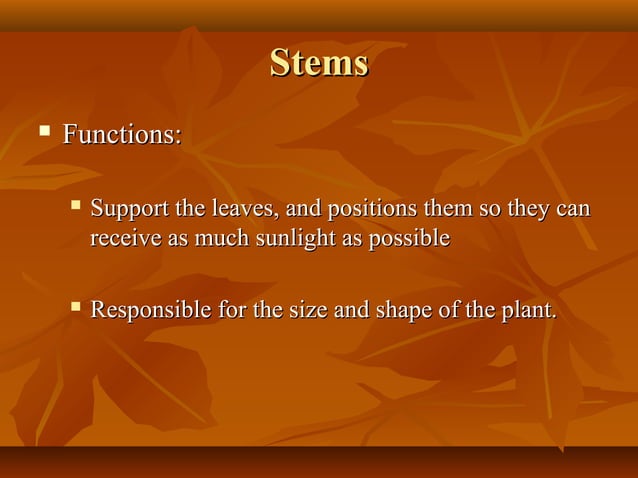 Stems

Functions:

Support the leaves, and positions them so they can receive as much sunlight as possible

Responsible for the size and shape of the plant.